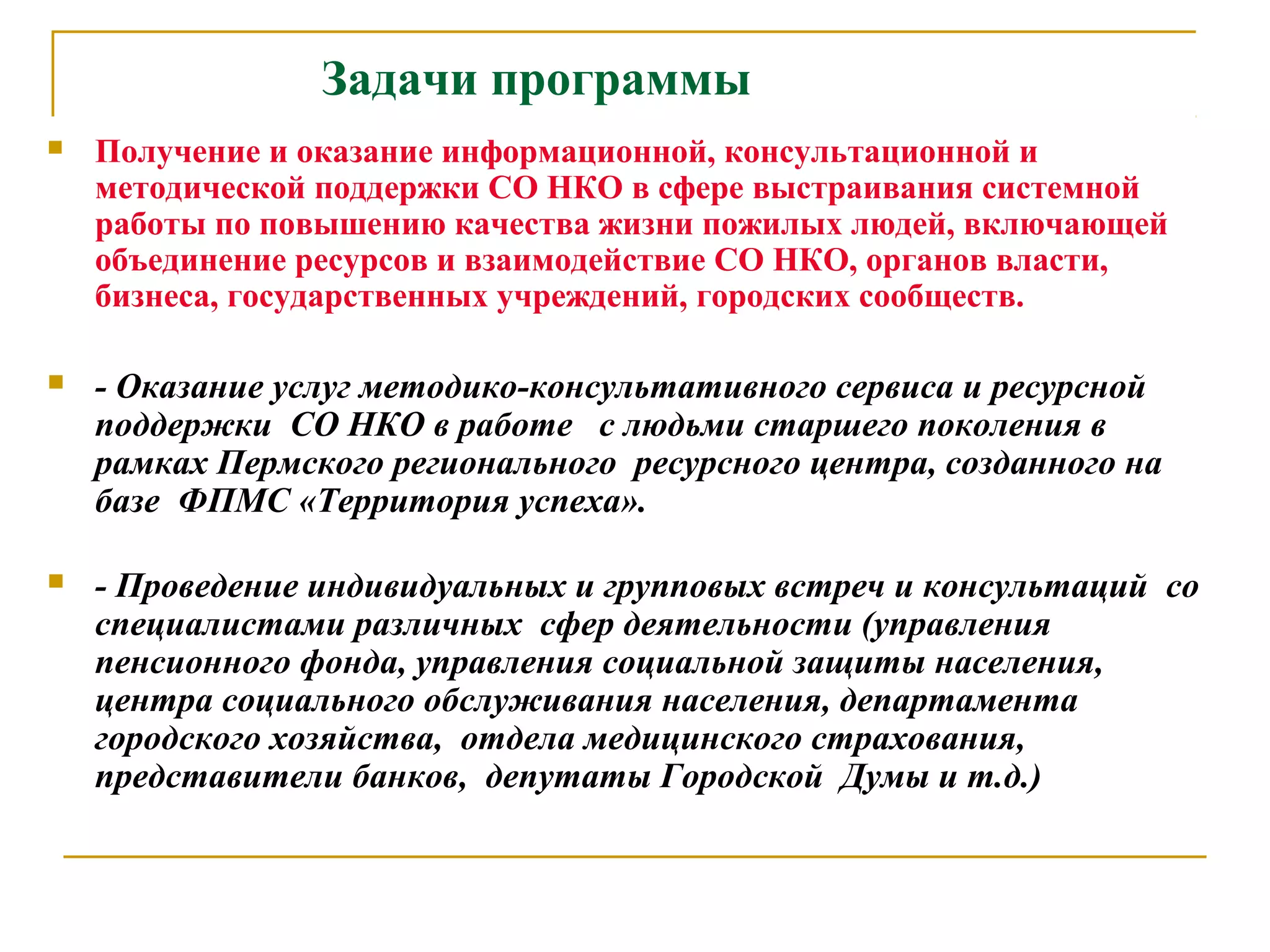 Задачи программы

Получение и оказание информационной, консультационной и методической поддержки СО НКО в сфере выстраивания системной работы по повышению качества жизни пожилых людей, включающей объединение ресурсов и взаимодействие СО НКО, органов власти, бизнеса, государственных учреждений, городских сообществ.

- Оказание услуг методико-консультативного сервиса и ресурсной поддержки СО НКО в работе с людьми старшего поколения в рамках Пермского регионального ресурсного центра, созданного на базе ФПМС «Территория успеха».

- Проведение индивидуальных и групповых встреч и консультаций со специалистами различных сфер деятельности (управления пенсионного фонда, управления социальной защиты населения, центра социального обслуживания населения, департамента городского хозяйства, отдела медицинского страхования, представители банков, депутаты Городской Думы и т.д.)